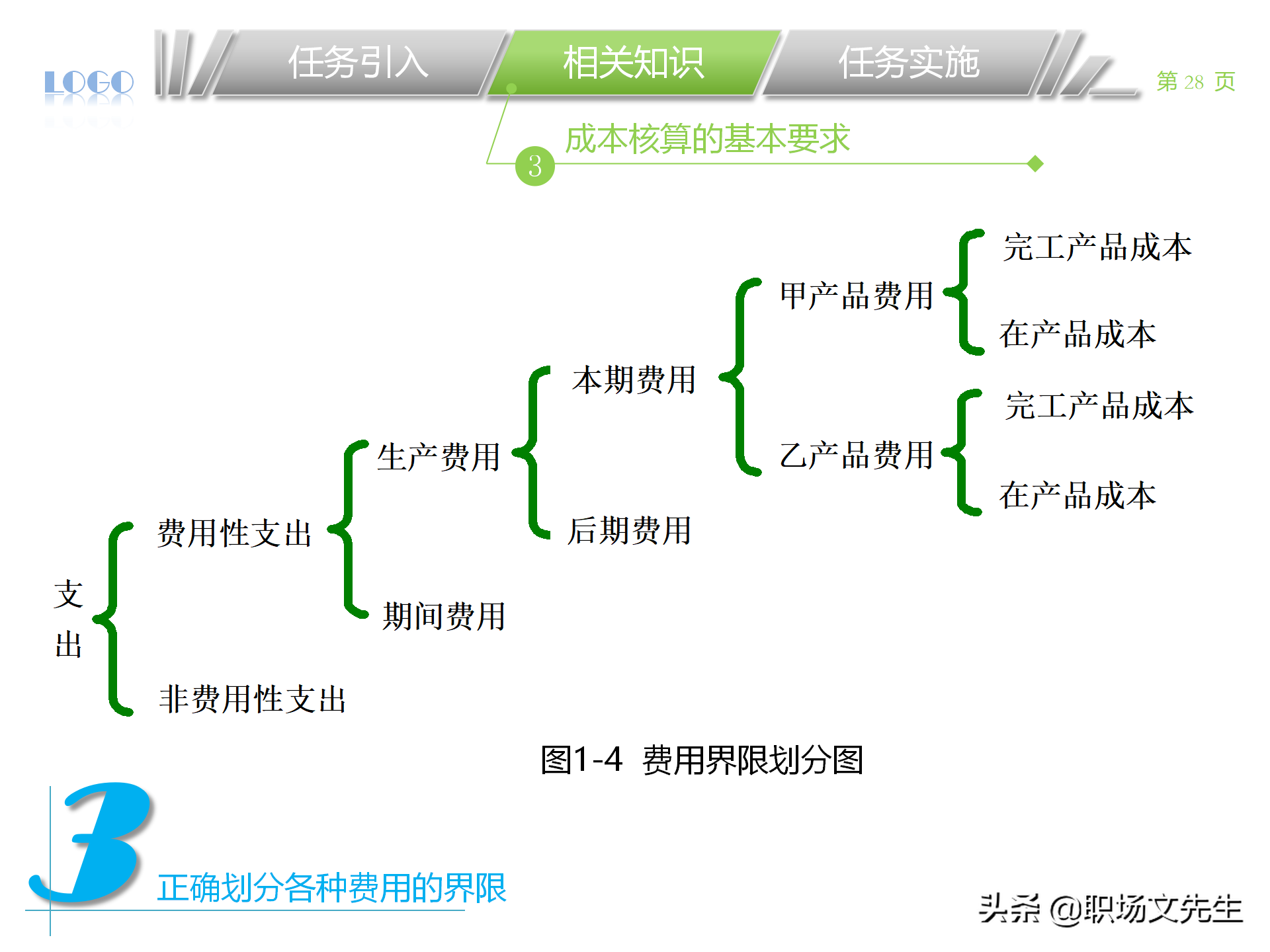 LOGO

任务引入

相关知识

任务实施

第 28 页

3 成本核算的基本要求

支出

费用性支出

非费用性支出

生产费用

期间费用

本期费用

后期费用

甲产品费用

乙产品费用

完工产品成本

在产品成本

完工产品成本

在产品成本

图1-4 费用界限划分图

3 正确划分各种费用的界限

头条 @职场文先生